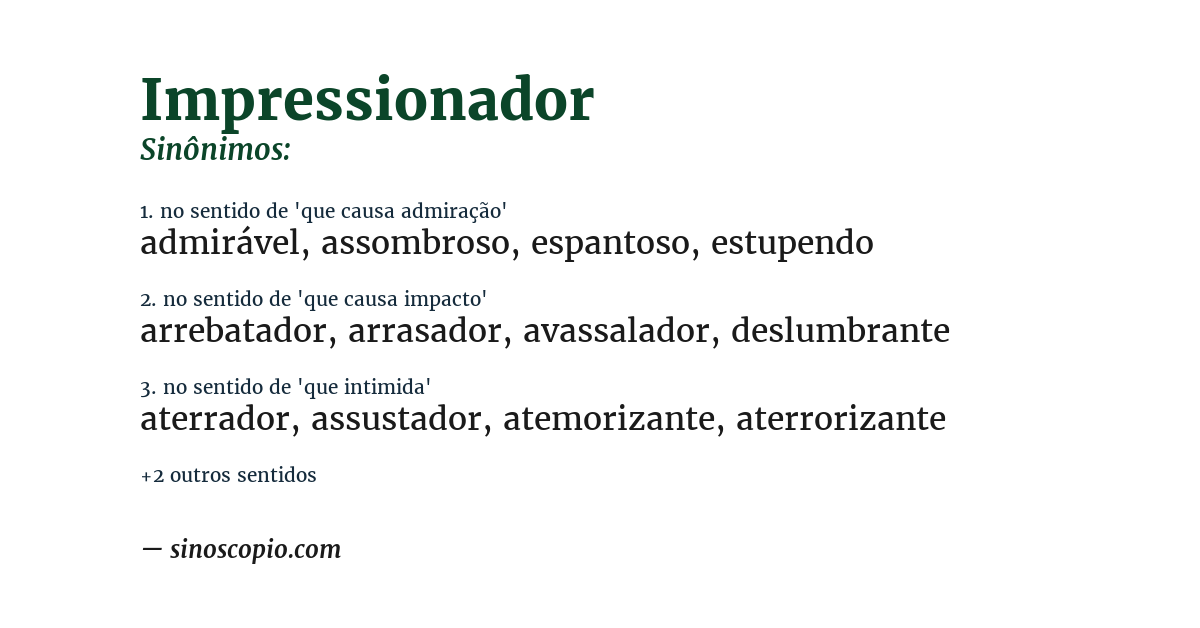 Impressionador
Sinônimos:

1. no sentido de 'que causa admiração'
admirável, assombroso, espantoso, estupendo

2. no sentido de 'que causa impacto'
arrebatador, arrasador, avassalador, deslumbrante

3. no sentido de 'que intimida'
aterrador, assustador, atemorizante, aterrorizante

+2 outros sentidos

— sinoscopio.com